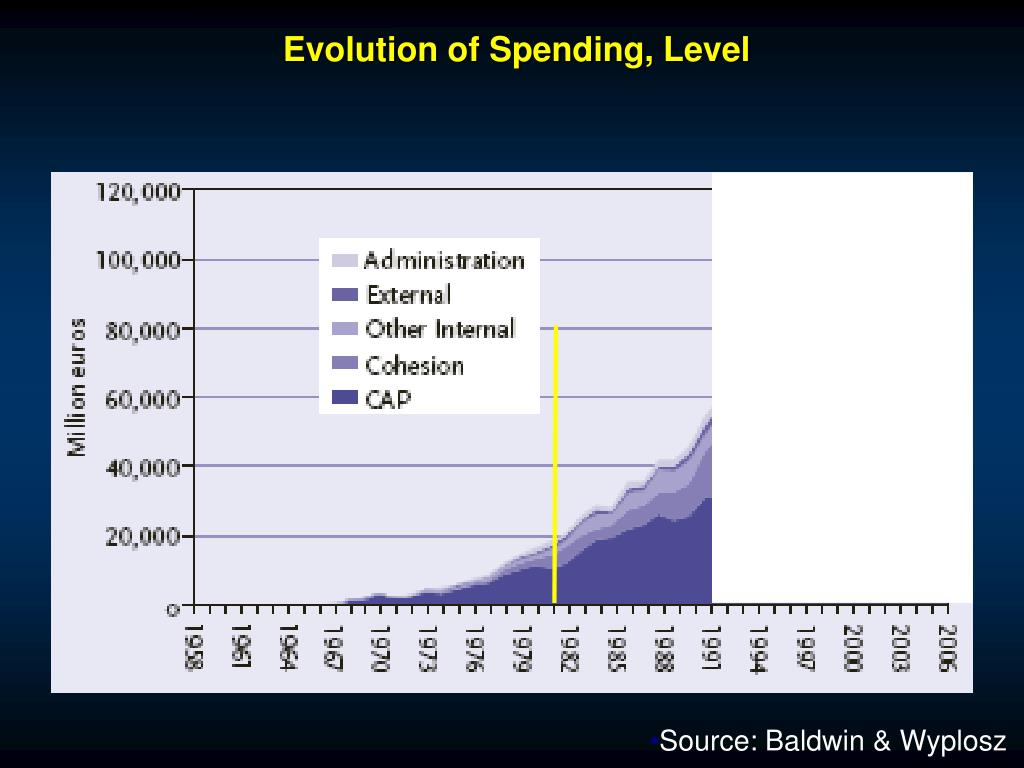 Evolution of Spending, Level

120,000
100,000
80,000
60,000
40,000
20,000
0

Million euros

Administration
External
Other Internal
Cohesion
CAP

1958
1961
1964
1967
1970
1973
1976
1979
1982
1985
1988
1991
1994
1997
2000
2003
2006

•Source: Baldwin & Wyplosz